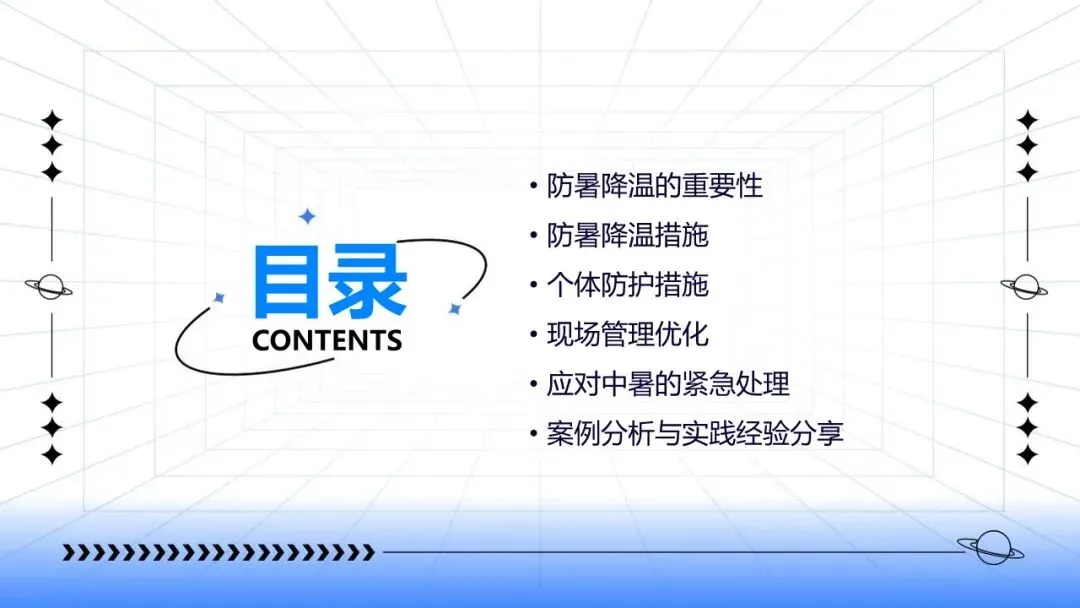 目录
CONTENTS

• 防暑降温的重要性
• 防暑降温措施
• 个体防护措施
• 现场管理优化
• 应对中暑的紧急处理
• 案例分析与实践经验分享